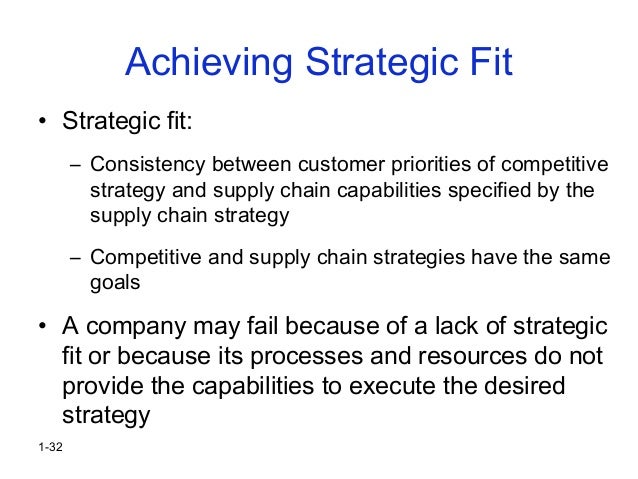 Achieving Strategic Fit

• Strategic fit:

– Consistency between customer priorities of competitive strategy and supply chain capabilities specified by the supply chain strategy

– Competitive and supply chain strategies have the same goals

• A company may fail because of a lack of strategic fit or because its processes and resources do not provide the capabilities to execute the desired strategy

1-32